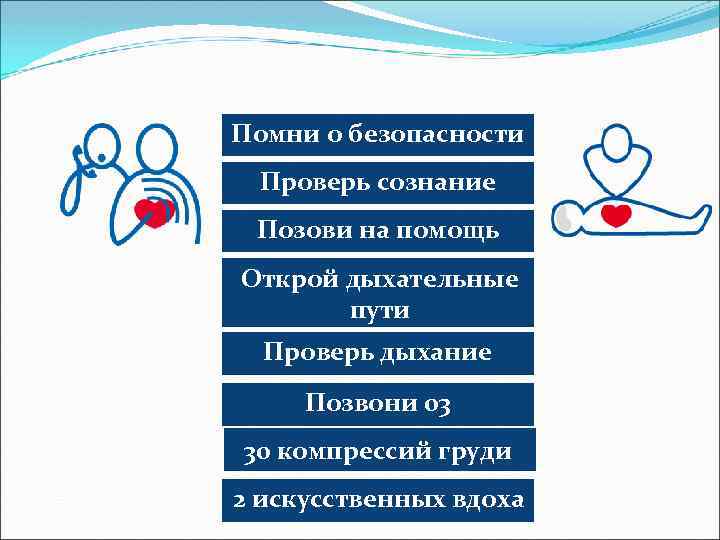 Помни о безопасности

Проверь сознание

Позови на помощь

Открой дыхательные пути

Проверь дыхание

Позвони 03

30 компрессий груди

2 искусственных вдоха